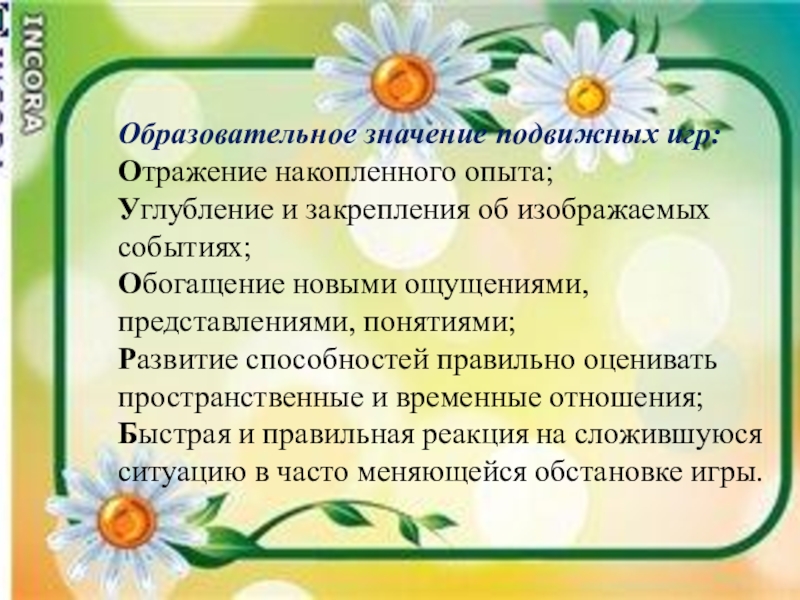 INCORA

Образовательное значение подвижных игр:
Отражение накопленного опыта;
Углубление и закрепления об изображаемых событиях;
Обогащение новыми ощущениями, представлениями, понятиями;
Развитие способностей правильно оценивать пространственные и временные отношения;
Быстрая и правильная реакция на сложившуюся ситуацию в часто меняющейся обстановке игры.